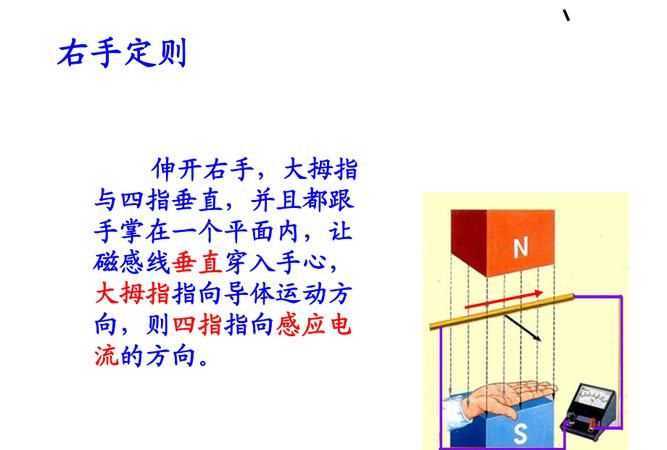 右手定则

伸开右手，大拇指与四指垂直，并且都跟手掌在一个平面内，让磁感线垂直穿入手心，大拇指指向导体运动方向，则四指指向感应电流的方向。

N

S